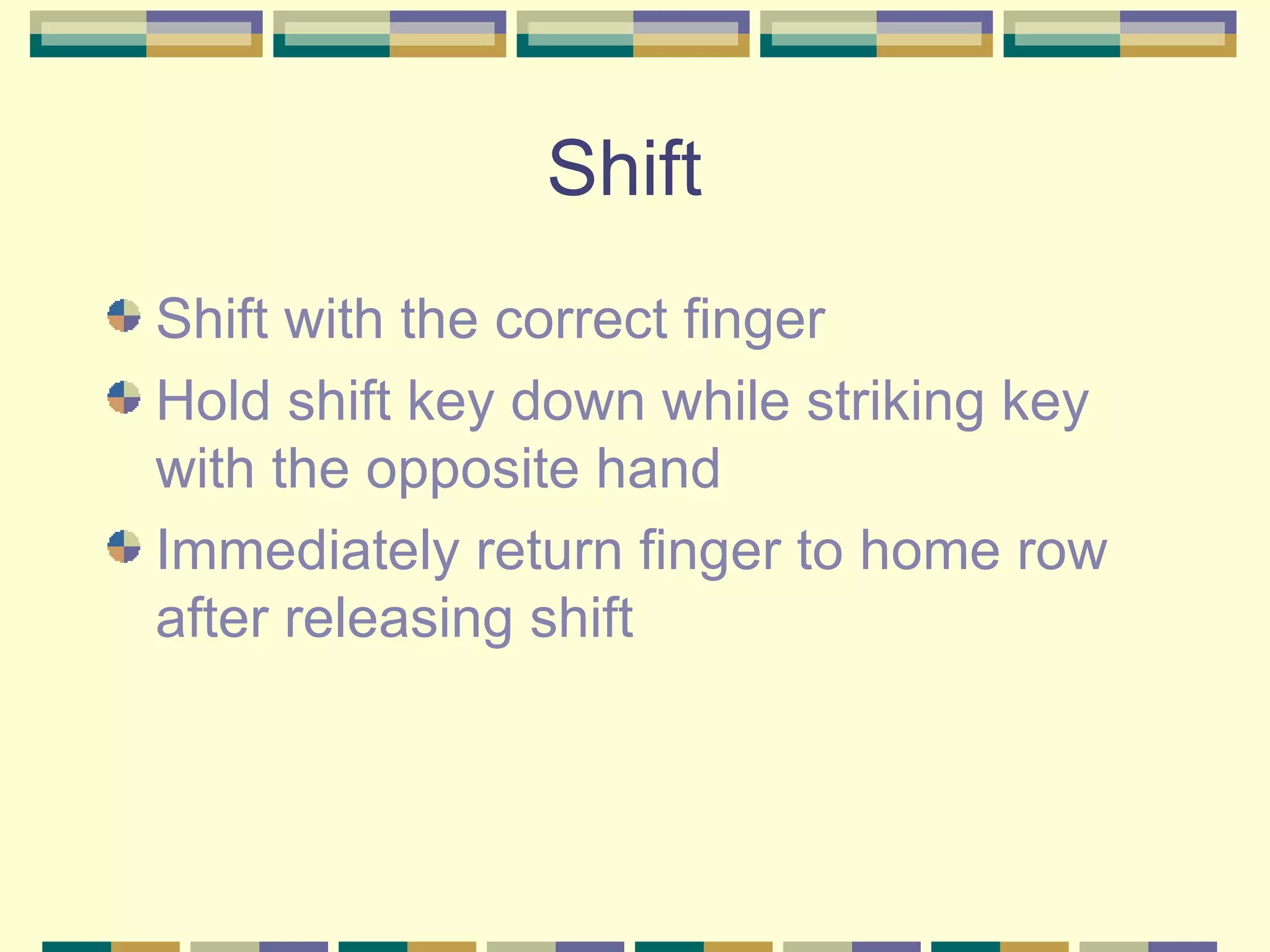 Shift

Shift with the correct finger

Hold shift key down while striking key with the opposite hand

Immediately return finger to home row after releasing shift